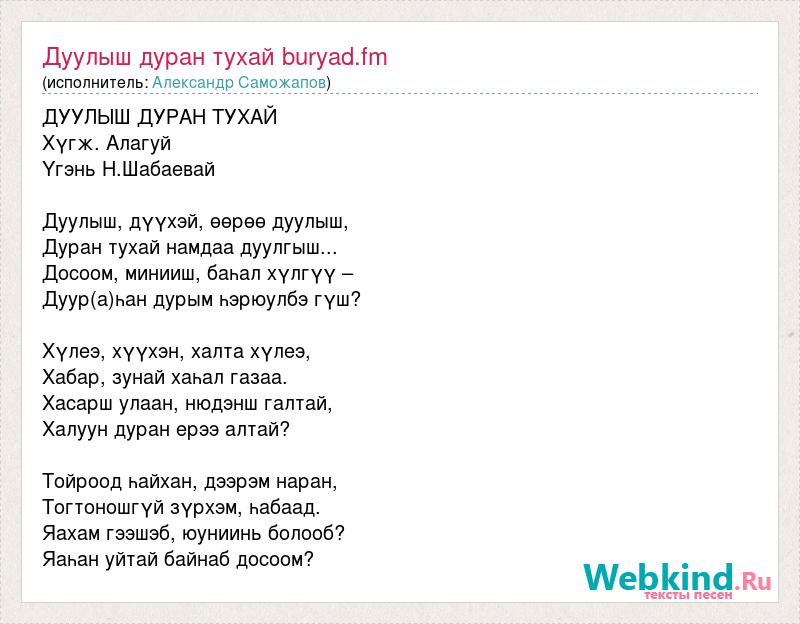 Дуулыш дуран тухай buryad.fm
(исполнитель: Александр Саможапов)

ДУУЛЫШ ДУРАН ТУХАЙ
Хүгж. Алагуй
Үгэнь Н.Шабаевай

Дуулыш, дүүхэй, өөрөө дуулыш,
Дуран тухай намдаа дуулгыш...
Досоом, минииш, баһал хүлгүү –
Дуур(а)һан дурым һэрюулбэ гүш?

Хүлеэ, хүүхэн, халта хүлеэ,
Хабар, зунай хаһал газаа.
Хасарш улаан, нюдэнш галтай,
Халуун дуран ерээ алтай?

Тойроод һайхан, дээрэм наран,
Тогтоношгүй зүрхэм, һабаад.
Яахам гээшэб, юуниинь болооб?
Яаһан уйтай байнаб досоом?

Webkind.Ru
тексты песен